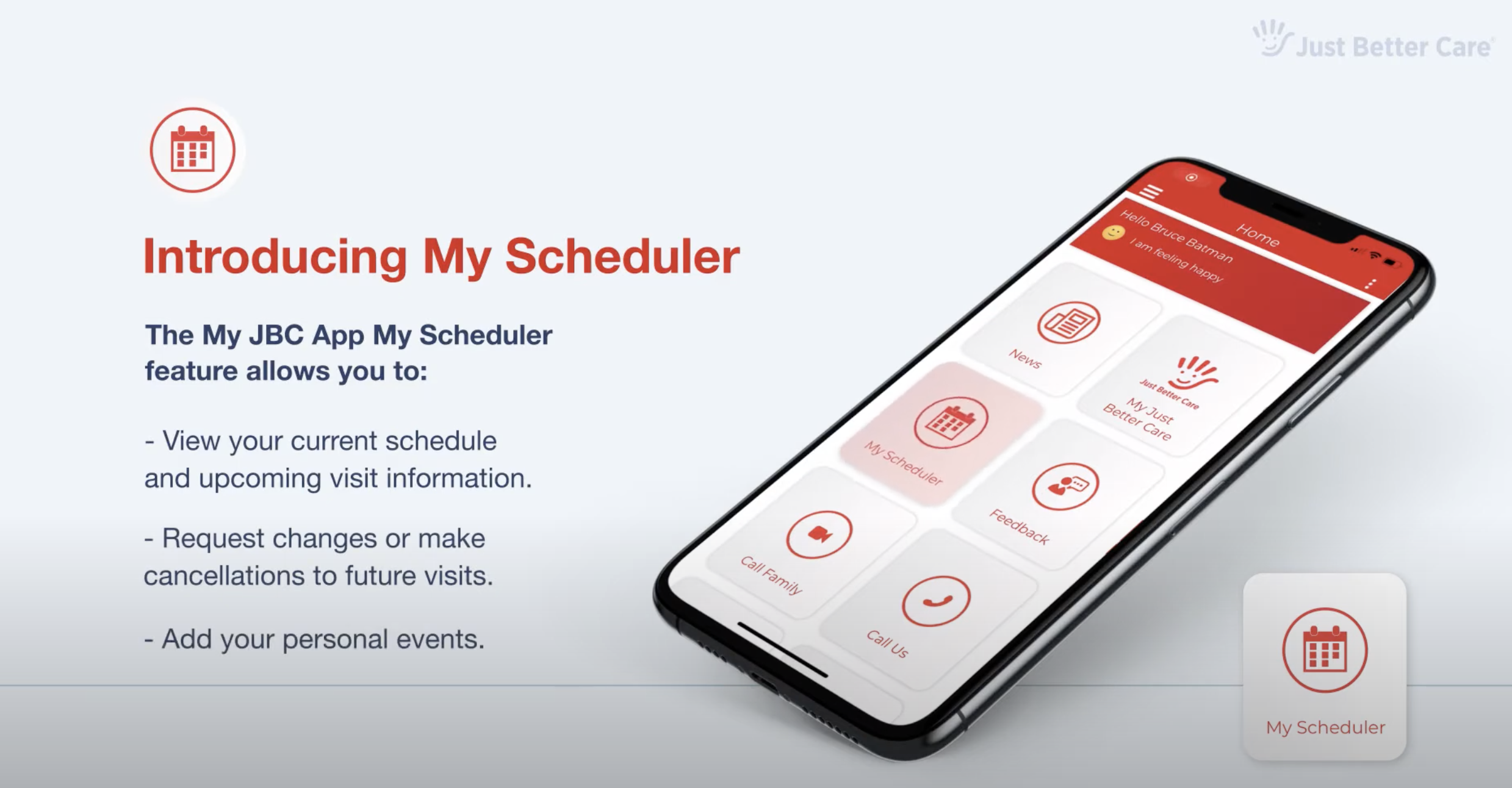 Just Better Care

Introducing My Scheduler

The My JBC App My Scheduler feature allows you to:

- View your current schedule and upcoming visit information.

- Request changes or make cancellations to future visits.

- Add your personal events.

Home

Hello Bruce Batman

I am feeling happy

News

Just Better Care

My Just Better Care

My Scheduler

Feedback

Call Family

Call Us

My Scheduler